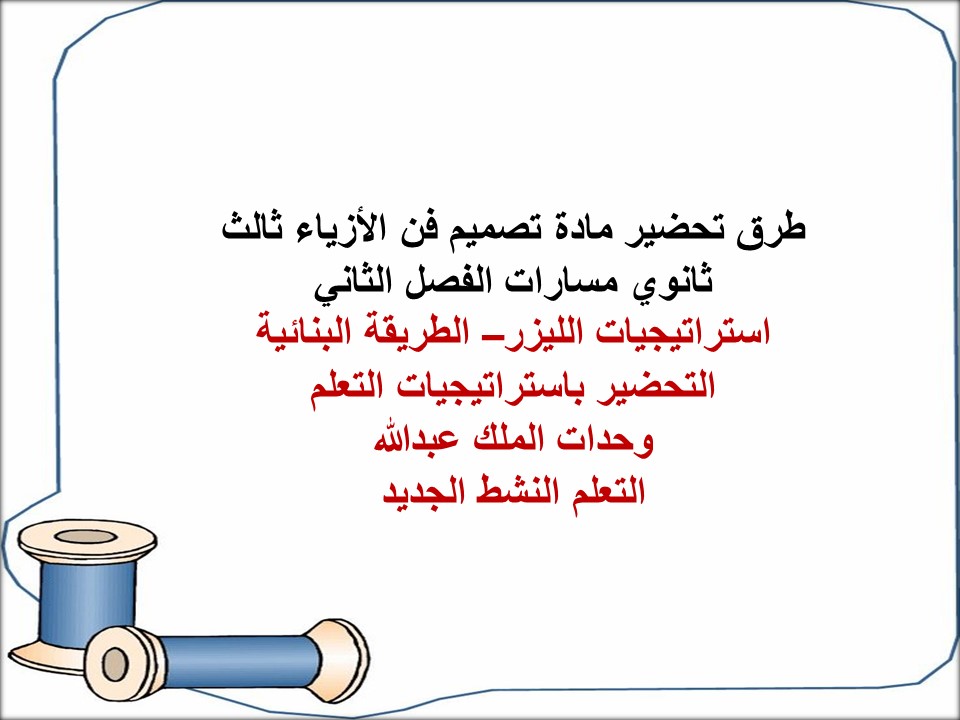 طرق تحضير مادة تصميم فن الأزياء ثالث ثانوي مسارات الفصل الثاني
استراتيجيات الليزر– الطريقة البنائية
التحضير باستراتيجيات التعلم
وحدات الملك عبدالله
التعلم النشط الجديد